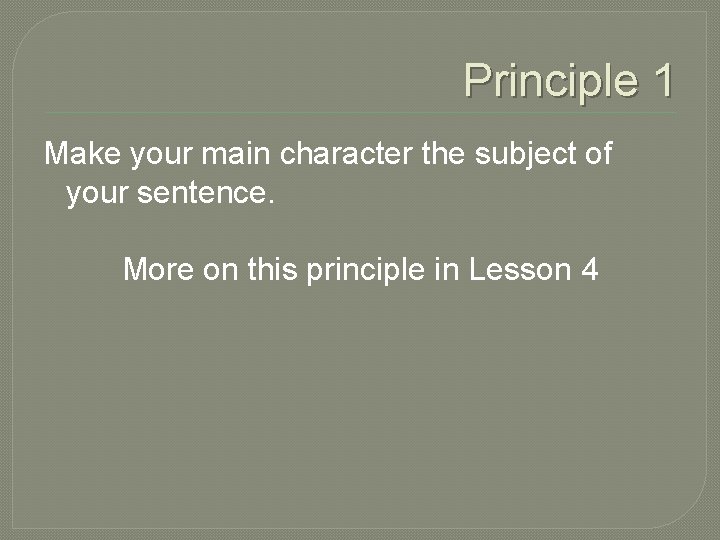 Principle 1

Make your main character the subject of your sentence.

More on this principle in Lesson 4